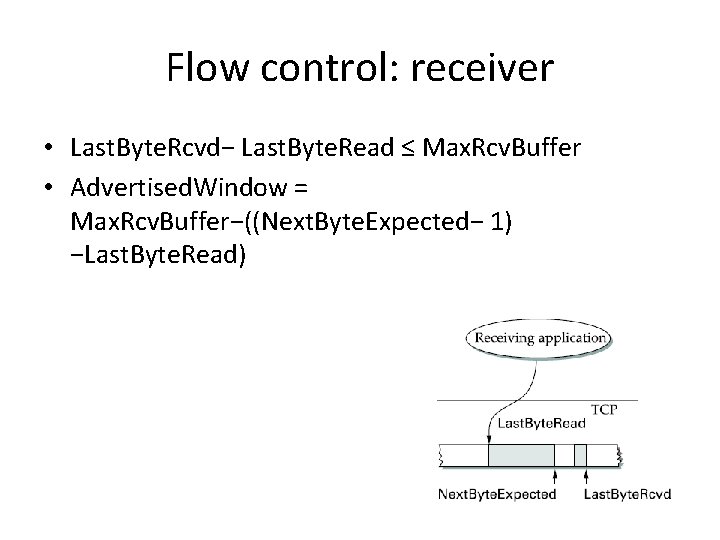 Flow control: receiver

• LastByteRcvd− LastByteRead ≤ MaxRcvBuffer
• AdvertisedWindow = MaxRcvBuffer−((NextByteExpected− 1) −LastByteRead)

Receiving application

TCP

LastByteRead

NextByteExpected

LastByteRcvd